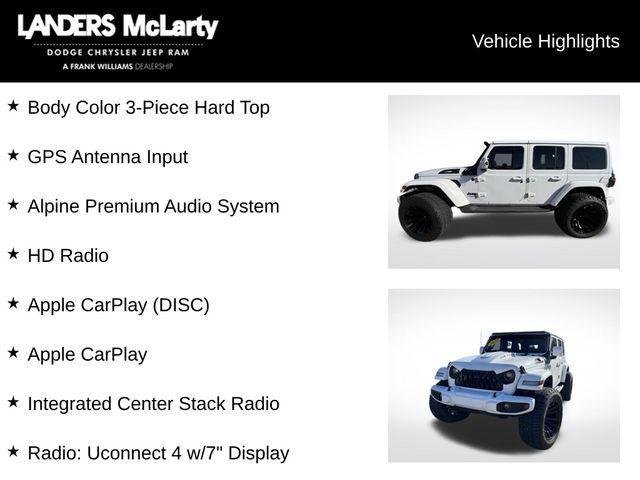 LANDERS McLarty
DODGE CHRYSLER JEEP RAM
A FRANK WILLIAMS DEALERSHIP

Vehicle Highlights

★ Body Color 3-Piece Hard Top

★ GPS Antenna Input

★ Alpine Premium Audio System

★ HD Radio

★ Apple CarPlay (DISC)

★ Apple CarPlay

★ Integrated Center Stack Radio

★ Radio: Uconnect 4 w/7" Display